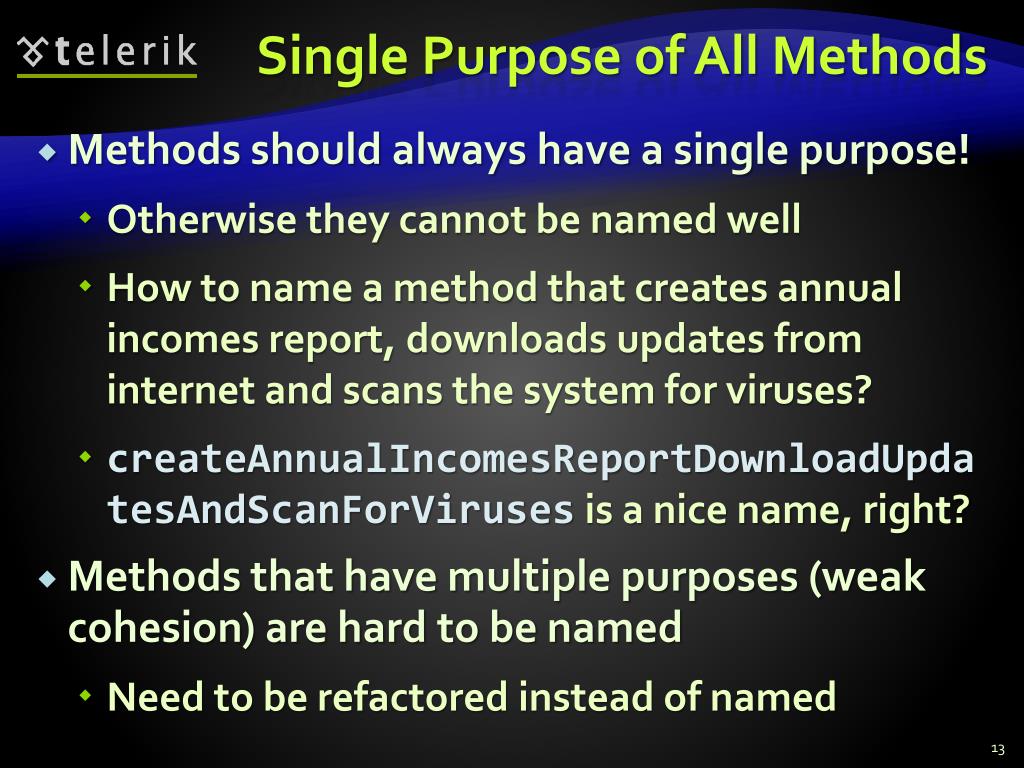 telerik

Single Purpose of All Methods

Methods should always have a single purpose!

Otherwise they cannot be named well

How to name a method that creates annual incomes report, downloads updates from internet and scans the system for viruses?

createAnnualIncomesReportDownloadUpdatesAndScanForViruses is a nice name, right?

Methods that have multiple purposes (weak cohesion) are hard to be named

Need to be refactored instead of named

13